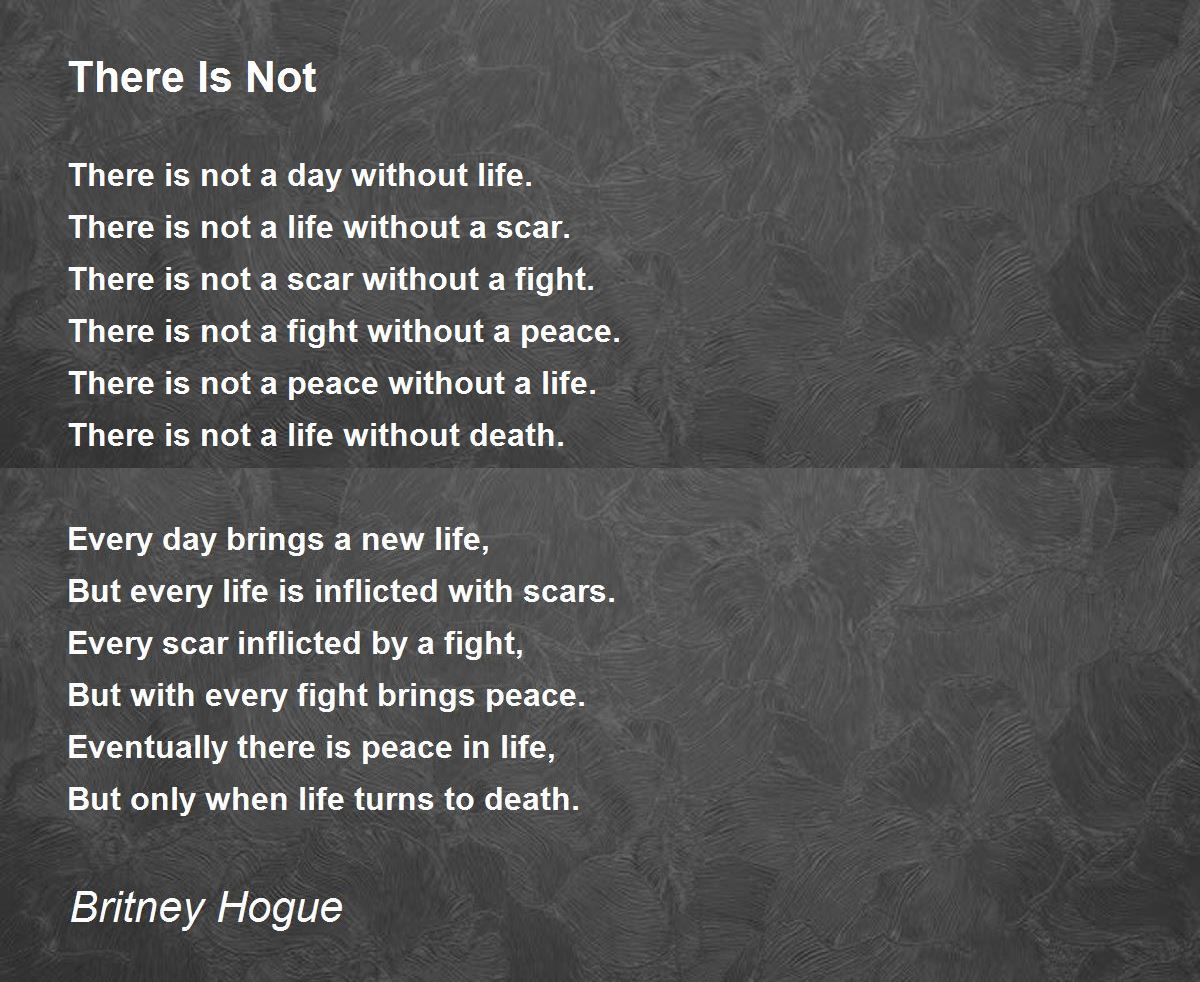 There Is Not

There is not a day without life.
There is not a life without a scar.
There is not a scar without a fight.
There is not a fight without a peace.
There is not a peace without a life.
There is not a life without death.

Every day brings a new life,
But every life is inflicted with scars.
Every scar inflicted by a fight,
But with every fight brings peace.
Eventually there is peace in life,
But only when life turns to death.

Britney Hogue